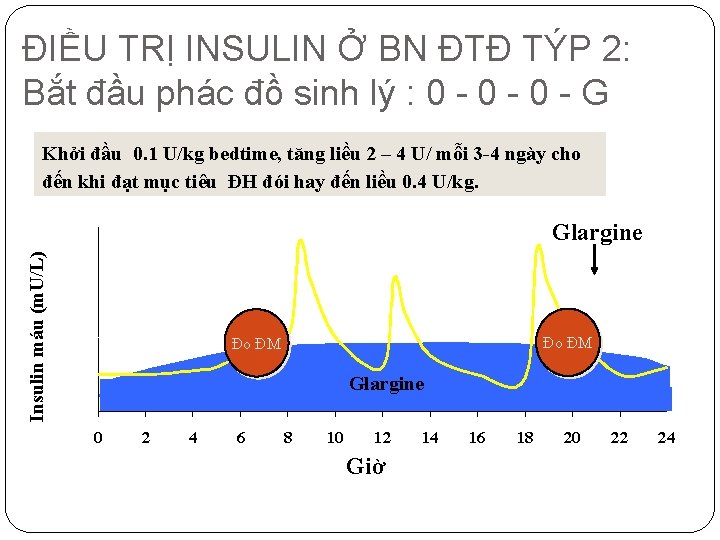 ĐIỀU TRỊ INSULIN Ở BN ĐTĐ TÝP 2:
Bắt đầu phác đồ sinh lý : 0 - 0 - 0 - G

Khởi đầu 0.1 U/kg bedtime, tăng liều 2 – 4 U/ mỗi 3-4 ngày cho đến khi đạt mục tiêu ĐH đói hay đến liều 0.4 U/kg.

Glargine

Insulin máu (mU/L)

Đo ĐM

Đo ĐM

Glargine

0 2 4 6 8 10 12 14 16 18 20 22 24

Giờ